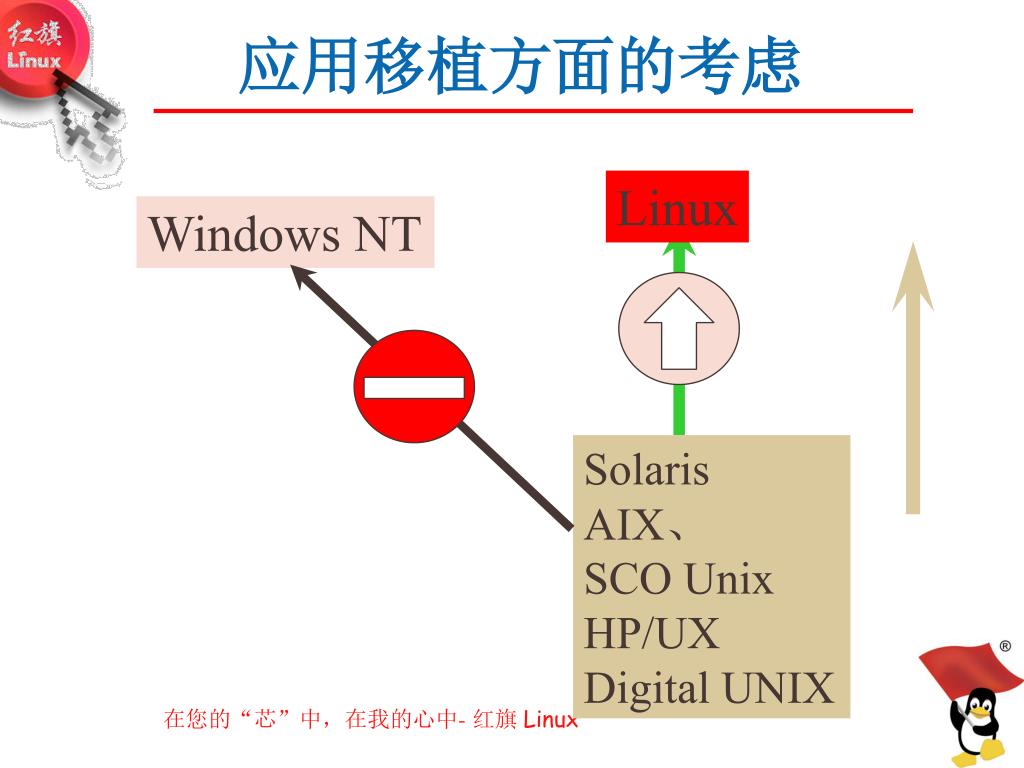 红旗
Linux

应用移植方面的考虑

Windows NT

Linux

Solaris
AIX、
SCO Unix
HP/UX
Digital UNIX

在您的“芯”中，在我的心中- 红旗 Linux

®